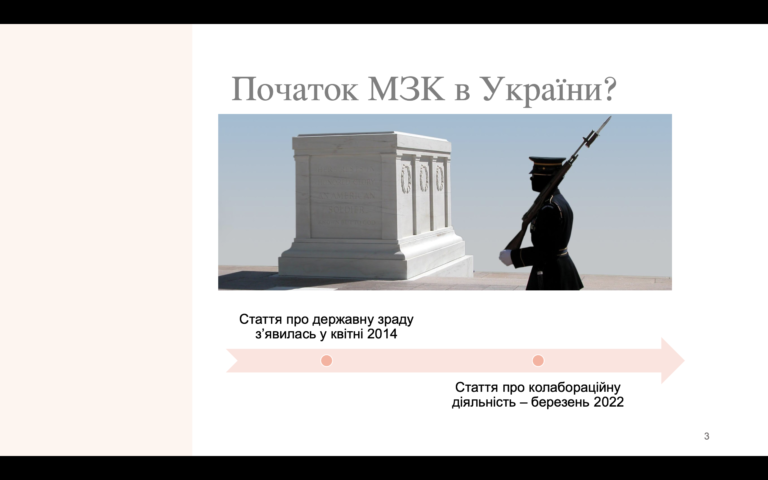 Початок МЗК в України?

Стаття про державну зраду з'явилась у квітні 2014

Стаття про колабораційну діяльність – березень 2022

3